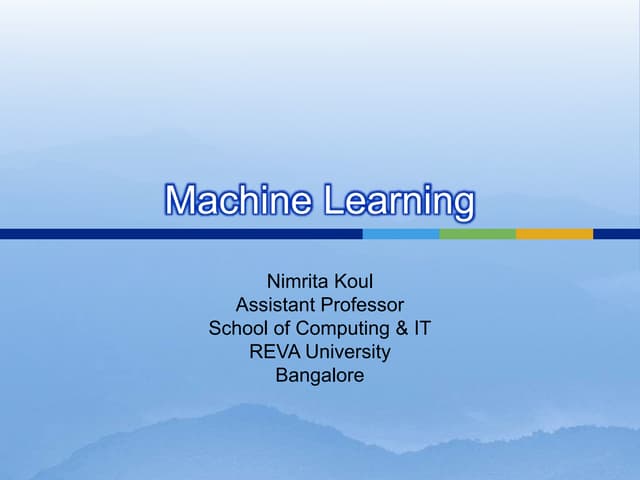 Machine Learning

Nimrita Koul
Assistant Professor
School of Computing & IT
REVA University
Bangalore